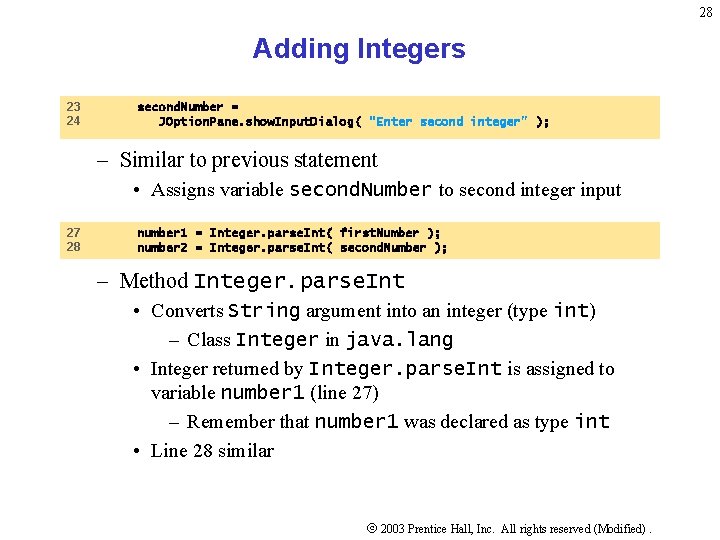 28

Adding Integers

23 secondNumber =
24 JOptionPane.showInputDialog( "Enter second integer" );

– Similar to previous statement

• Assigns variable secondNumber to second integer input

27 number1 = Integer.parseInt( firstNumber );
28 number2 = Integer.parseInt( secondNumber );

– Method Integer.parseInt

• Converts String argument into an integer (type int)

– Class Integer in java.lang

• Integer returned by Integer.parseInt is assigned to variable number1 (line 27)

– Remember that number1 was declared as type int

• Line 28 similar

© 2003 Prentice Hall, Inc. All rights reserved (Modified) .